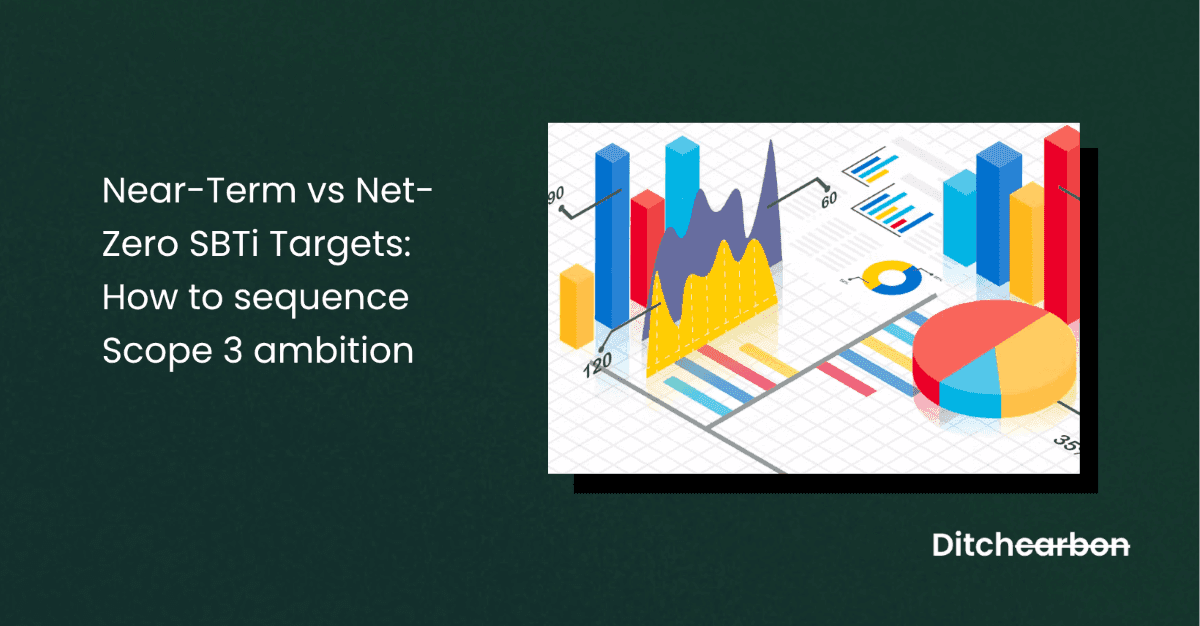 Near-Term vs Net-Zero SBTi Targets: How to sequence Scope 3 ambition

90

60

120

35

Ditchcarbon